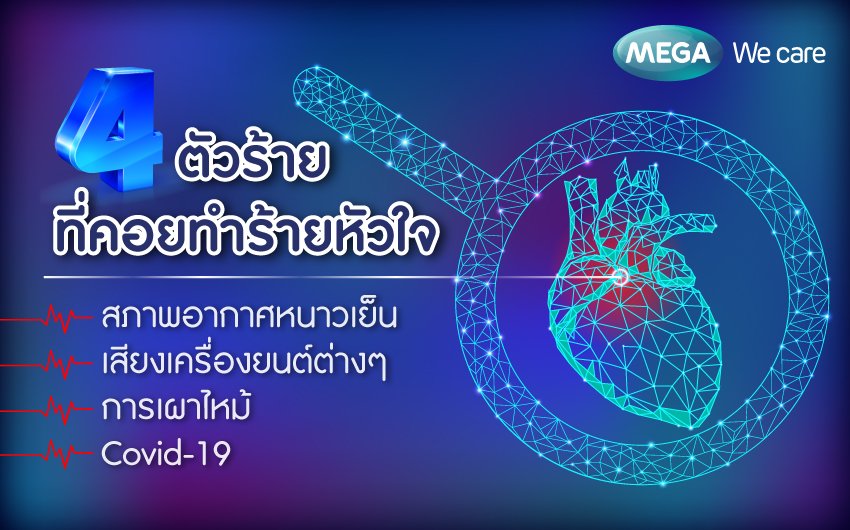 MEGA We care

4 ตัวร้าย
ที่คอยทำร้ายหัวใจ

สภาพอากาศหนาวเย็น
เสียงเครื่องยนต์ต่างๆ
การเผาไหม้
Covid-19